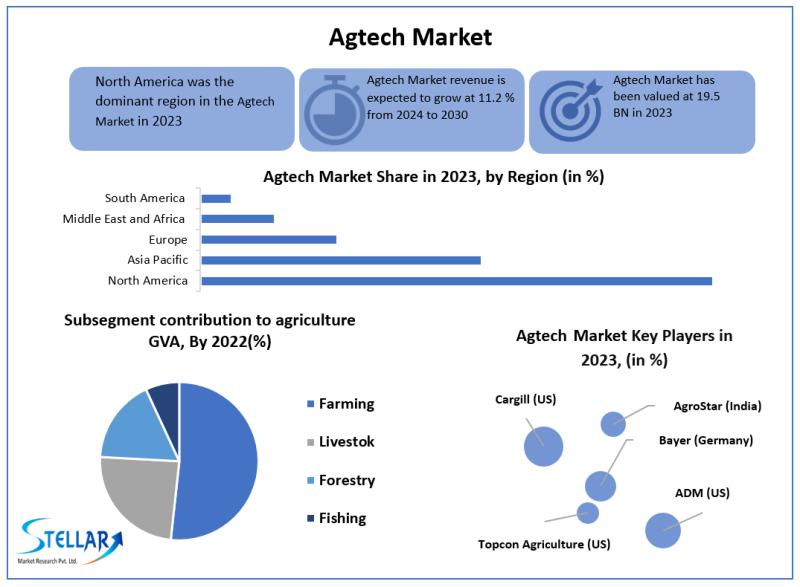 Agtech Market

North America was the dominant region in the Agtech Market in 2023

Agtech Market revenue is expected to grow at 11.2 % from 2024 to 2030

Agtech Market has been valued at 19.5 BN in 2023

Agtech Market Share in 2023, by Region (in %)

South America
Middle East and Africa
Europe
Asia Pacific
North America

Subsegment contribution to agriculture GVA, By 2022(%)

Farming
Livestok
Forestry
Fishing

Agtech Market Key Players in 2023, (in %)

Cargill (US)
AgroStar (India)
Bayer (Germany)
ADM (US)
Topcon Agriculture (US)

STELLAR
Market Research Pvt. Ltd.